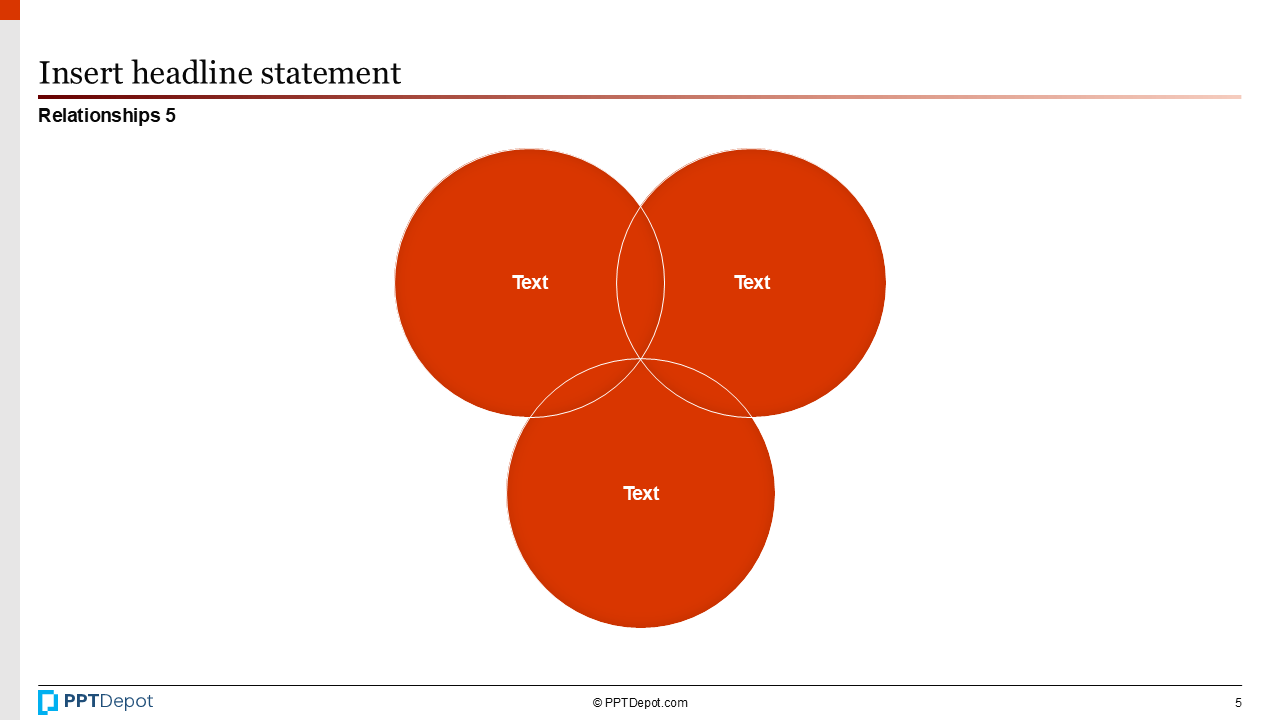 Insert headline statement

Relationships 5

Text

Text

Text

PPTDepot

© PPTDepot.com

5